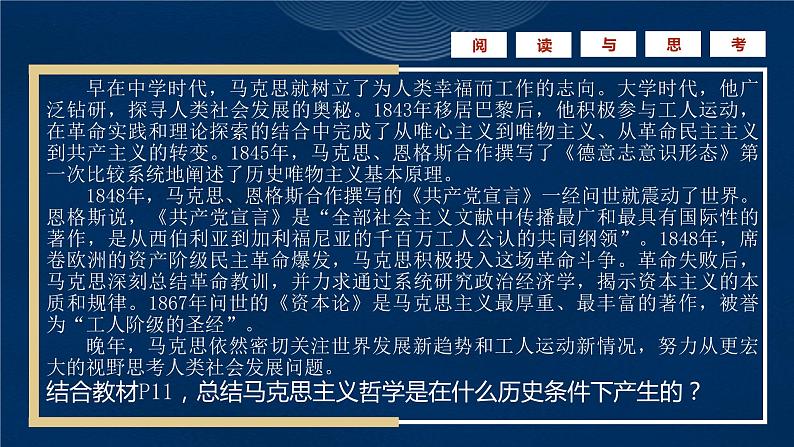 阅　读　与　思　考

早在中学时代，马克思就树立了为人类幸福而工作的志向。大学时代，他广泛钻研，探寻人类社会发展的奥秘。1843年移居巴黎后，他积极参与工人运动，在革命实践和理论探索的结合中完成了从唯心主义到唯物主义、从革命民主主义到共产主义的转变。1845年，马克思、恩格斯合作撰写了《德意志意识形态》第一次比较系统地阐述了历史唯物主义基本原理。

1848年，马克思、恩格斯合作撰写的《共产党宣言》一经问世就震动了世界。恩格斯说，《共产党宣言》是“全部社会主义文献中传播最广和最具有国际性的著作，是从西伯利亚到加利福尼亚的千百万工人公认的共同纲领”。1848年，席卷欧洲的资产阶级民主革命爆发，马克思积极投入这场革命斗争。革命失败后，马克思深刻总结革命教训，并力求通过系统研究政治经济学，揭示资本主义的本质和规律。1867年问世的《资本论》是马克思主义最厚重、最丰富的著作，被誉为“工人阶级的圣经”。

晚年，马克思依然密切关注世界发展新趋势和工人运动新情况，努力从更宏大的视野思考人类社会发展问题。

结合教材P11，总结马克思主义哲学是在什么历史条件下产生的？